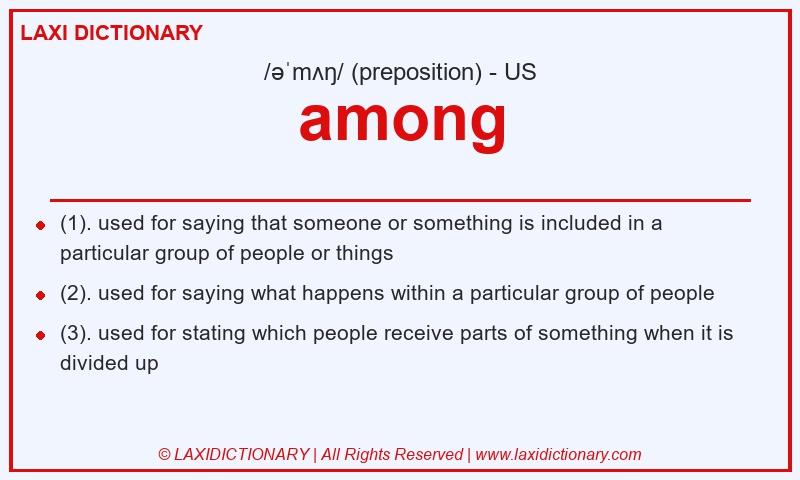 LAXI DICTIONARY

/əˈmʌŋ/ (preposition) - US

among

- (1). used for saying that someone or something is included in a particular group of people or things
- (2). used for saying what happens within a particular group of people
- (3). used for stating which people receive parts of something when it is divided up

© LAXIDICTIONARY | All Rights Reserved | www.laxidictionary.com